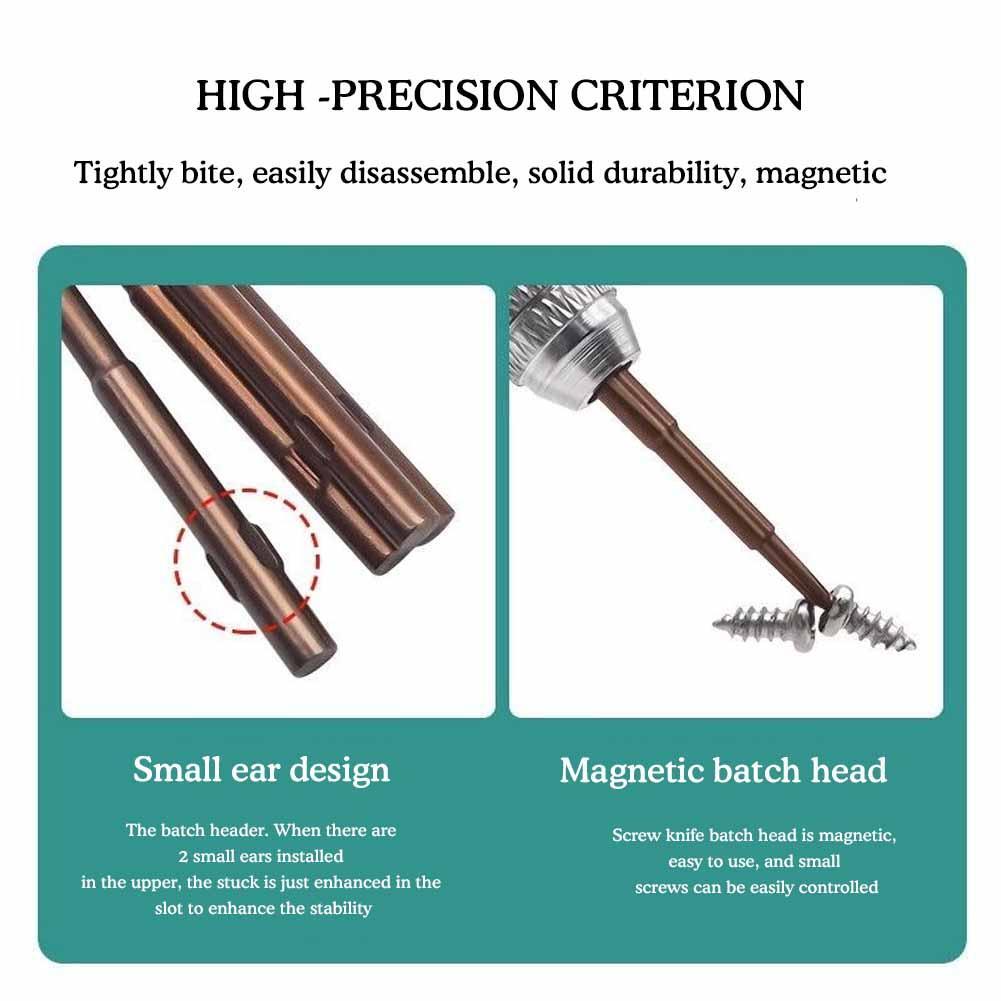 HIGH -PRECISION CRITERION

Tightly bite, easily disassemble, solid durability, magnetic

Small ear design

The batch header. When there are 2 small ears installed in the upper, the stuck is just enhanced in the slot to enhance the stability

Magnetic batch head

Screw knife batch head is magnetic, easy to use, and small screws can be easily controlled